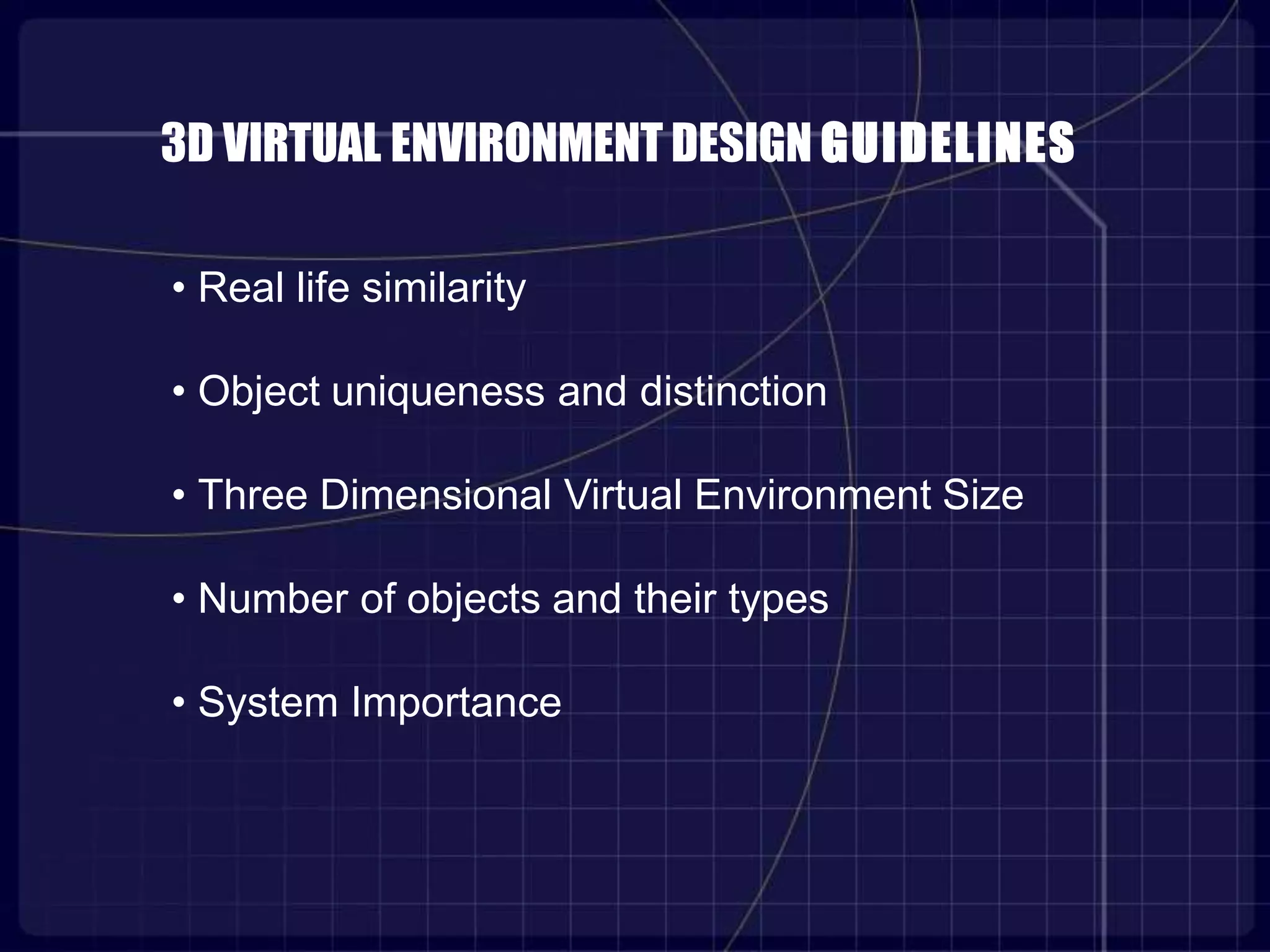 3D VIRTUAL ENVIRONMENT DESIGN GUIDELINES

• Real life similarity

• Object uniqueness and distinction

• Three Dimensional Virtual Environment Size

• Number of objects and their types

• System Importance